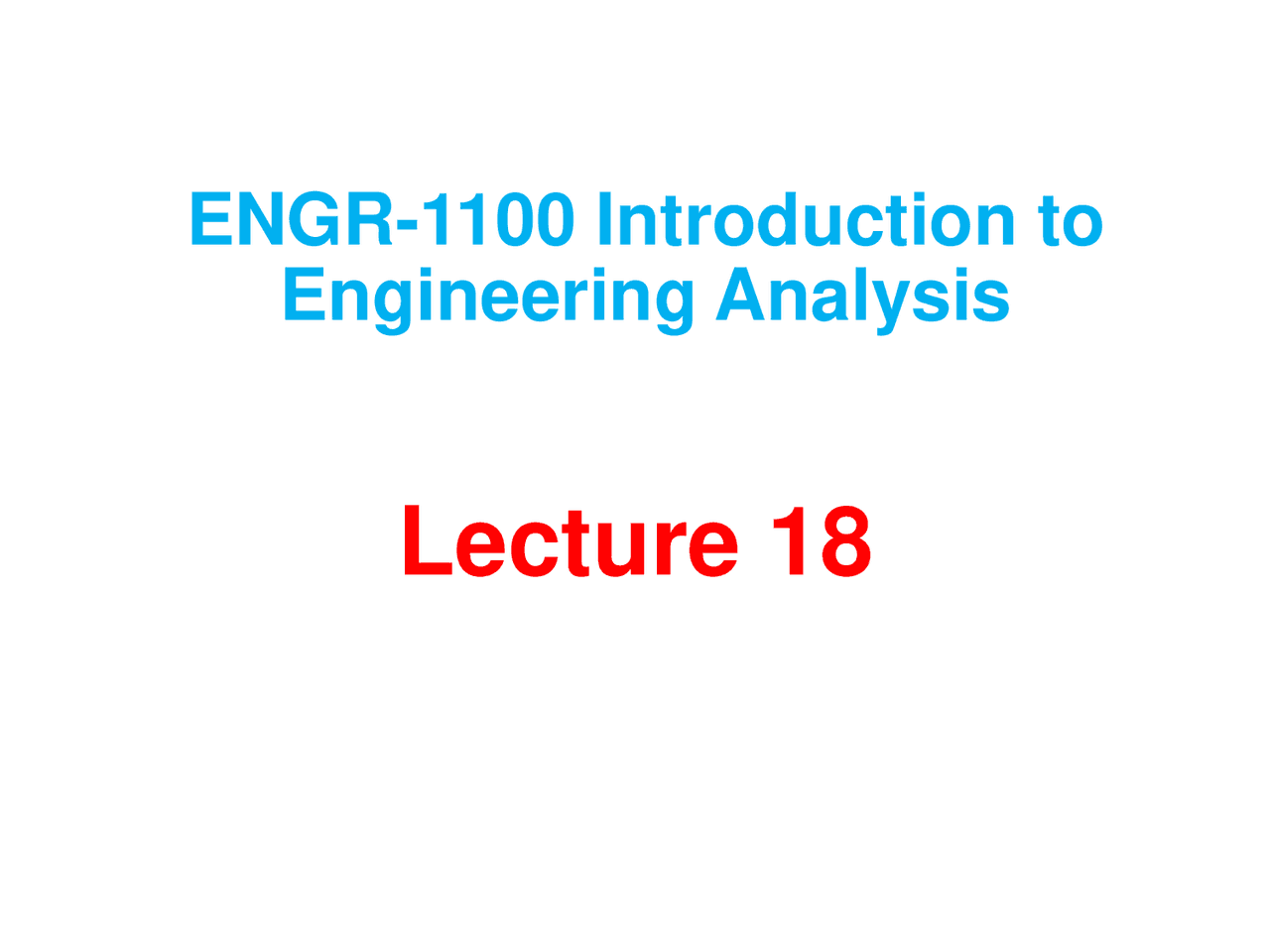 ENGR-1100 Introduction to Engineering Analysis

Lecture 18